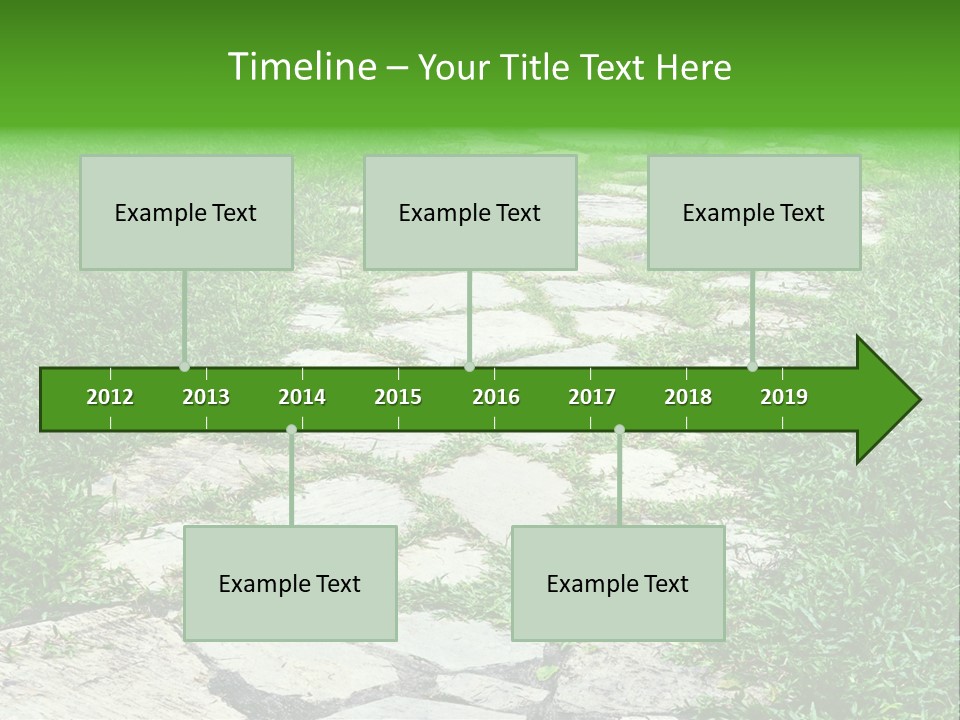 Timeline – Your Title Text Here

Example Text

Example Text

Example Text

2012 2013 2014 2015 2016 2017 2018 2019

Example Text

Example Text